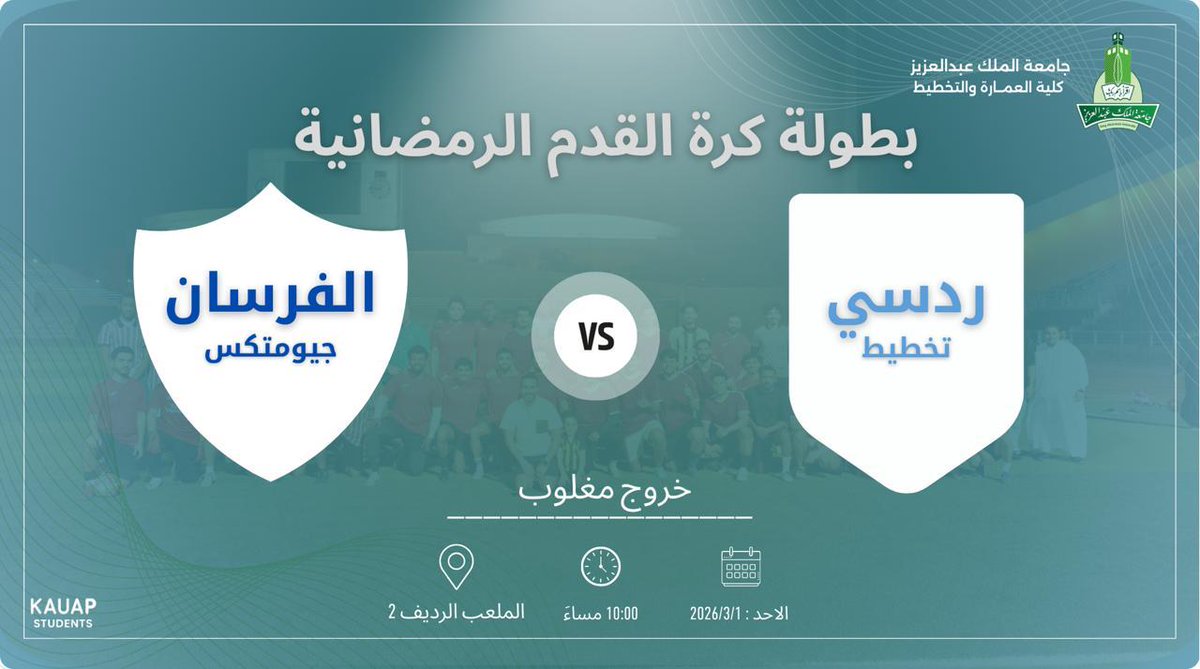 جامعة الملك عبدالعزيز
كلية العمـارة والتخطيط

بطولة كرة القدم الرمضانية

ردسي
تخطيط

VS

الفرسان
جيومتكس

خروج مغلوب

الاحد : 2026/3/1

10:00 مساءً

الملعب الرديف 2

KAUAP
STUDENTS